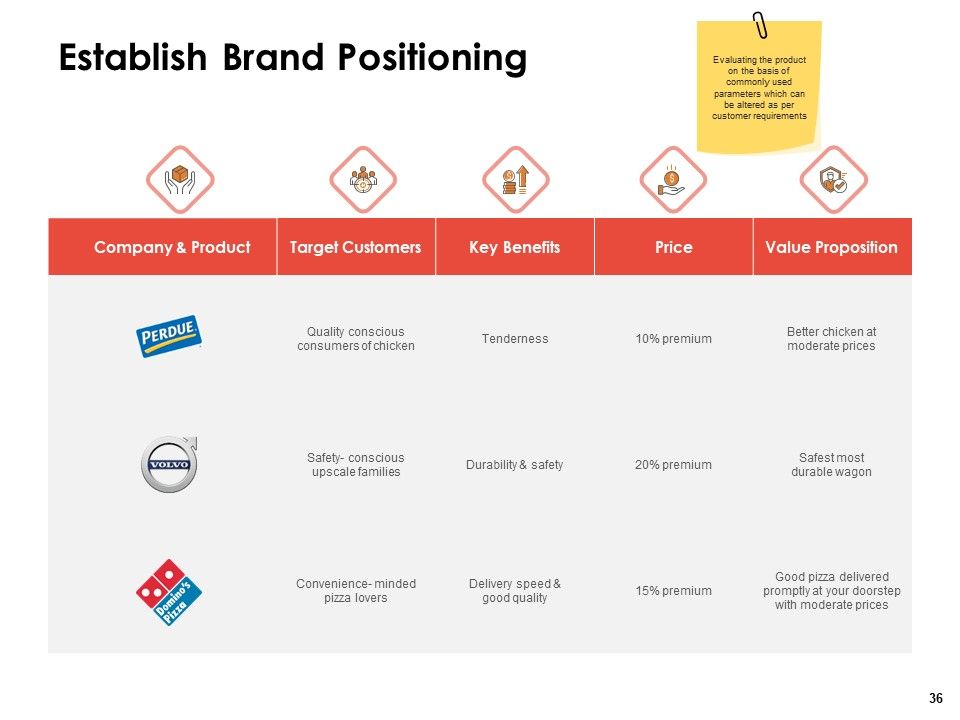 Establish Brand Positioning

Evaluating the product on the basis of commonly used parameters which can be altered as per customer requirements

| Company & Product | Target Customers | Key Benefits | Price | Value Proposition |
|---|---|---|---|---|
| PERDUE | Quality conscious consumers of chicken | Tenderness | 10% premium | Better chicken at moderate prices |
| VOLVO | Safety- conscious upscale families | Durability & safety | 20% premium | Safest most durable wagon |
| Domino's Pizza | Convenience- minded pizza lovers | Delivery speed & good quality | 15% premium | Good pizza delivered promptly at your doorstep with moderate prices |

36